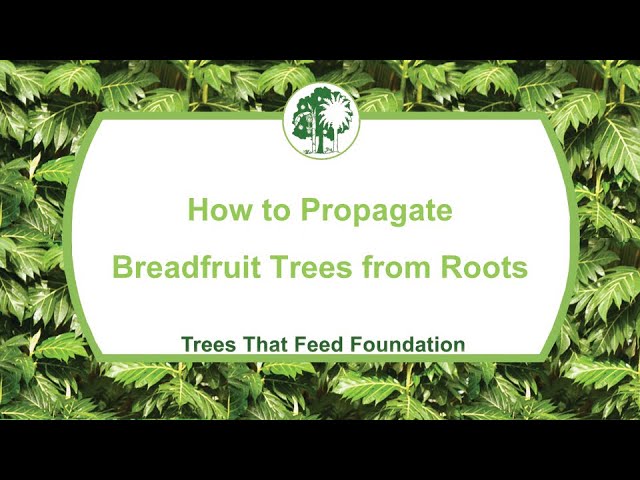 How to Propagate Breadfruit Trees from Roots

Trees That Feed Foundation